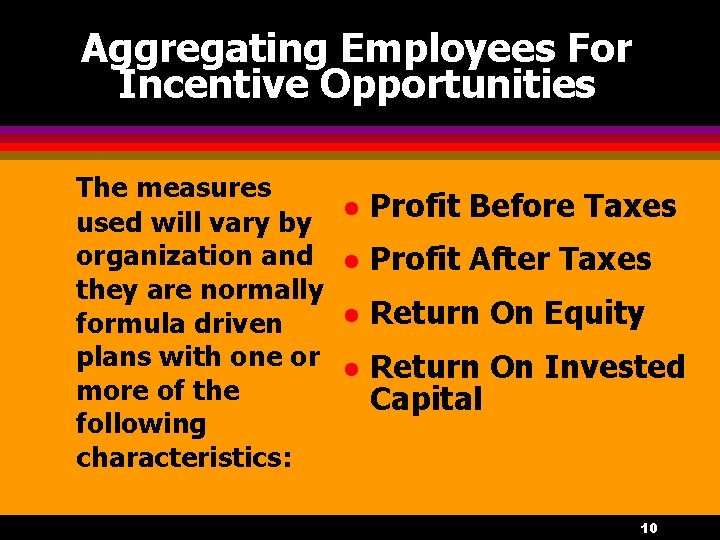 Aggregating Employees For Incentive Opportunities

The measures used will vary by organization and they are normally formula driven plans with one or more of the following characteristics:

- Profit Before Taxes
- Profit After Taxes
- Return On Equity
- Return On Invested Capital

10